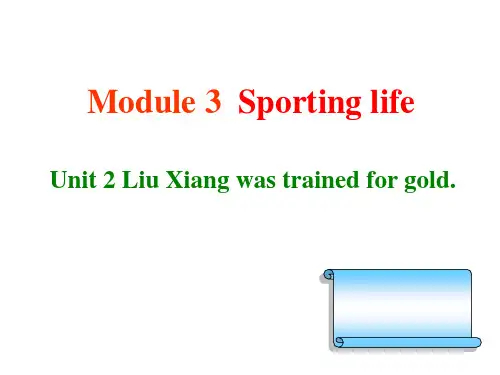 Module 3 Sporting life

Unit 2 Liu Xiang was trained for gold.